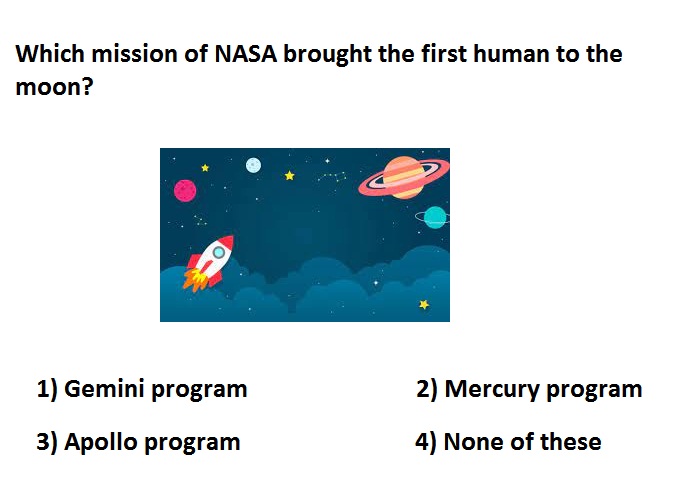 Which mission of NASA brought the first human to the moon?

1) Gemini program

2) Mercury program

3) Apollo program

4) None of these